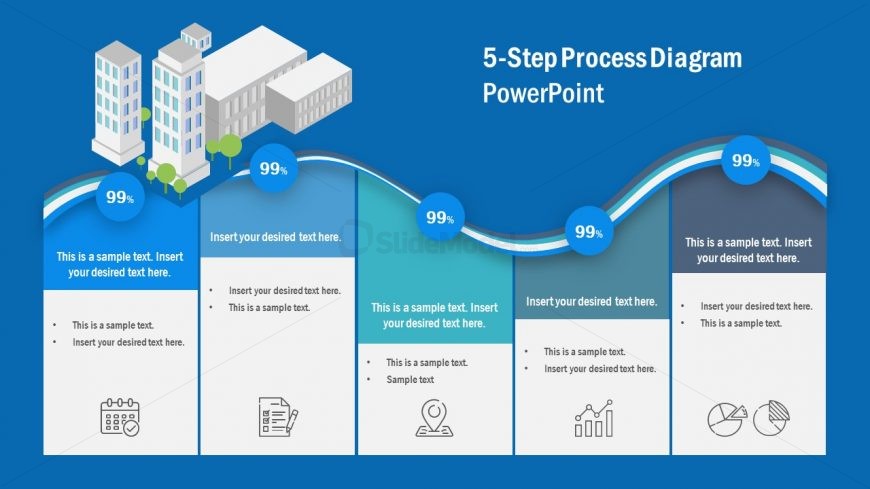 5-Step Process Diagram PowerPoint

99%

This is a sample text. Insert your desired text here.

- This is a sample text.
- Insert your desired text here.

99%

Insert your desired text here.

- Insert your desired text here.
- This is a sample text.

99%

This is a sample text. Insert your desired text here.

- This is a sample text.
- Sample text

99%

Insert your desired text here.

- This is a sample text.
- Insert your desired text here.

99%

This is a sample text. Insert your desired text here.

- Insert your desired text here.
- This is a sample text.

SlideModel